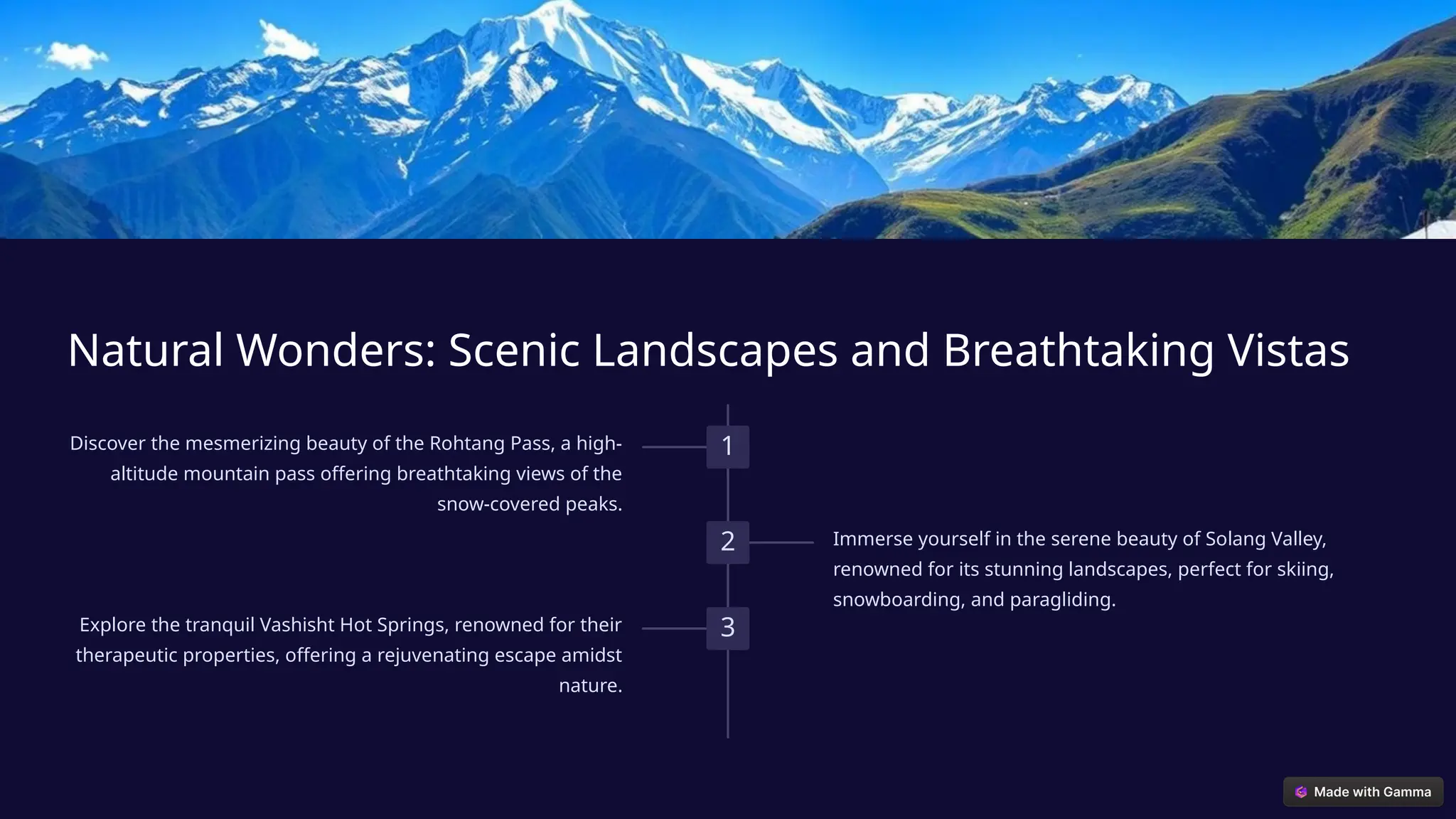 Natural Wonders: Scenic Landscapes and Breathtaking Vistas

1

Discover the mesmerizing beauty of the Rohtang Pass, a high-altitude mountain pass offering breathtaking views of the snow-covered peaks.

2

Immerse yourself in the serene beauty of Solang Valley, renowned for its stunning landscapes, perfect for skiing, snowboarding, and paragliding.

3

Explore the tranquil Vashisht Hot Springs, renowned for their therapeutic properties, offering a rejuvenating escape amidst nature.

Made with Gamma